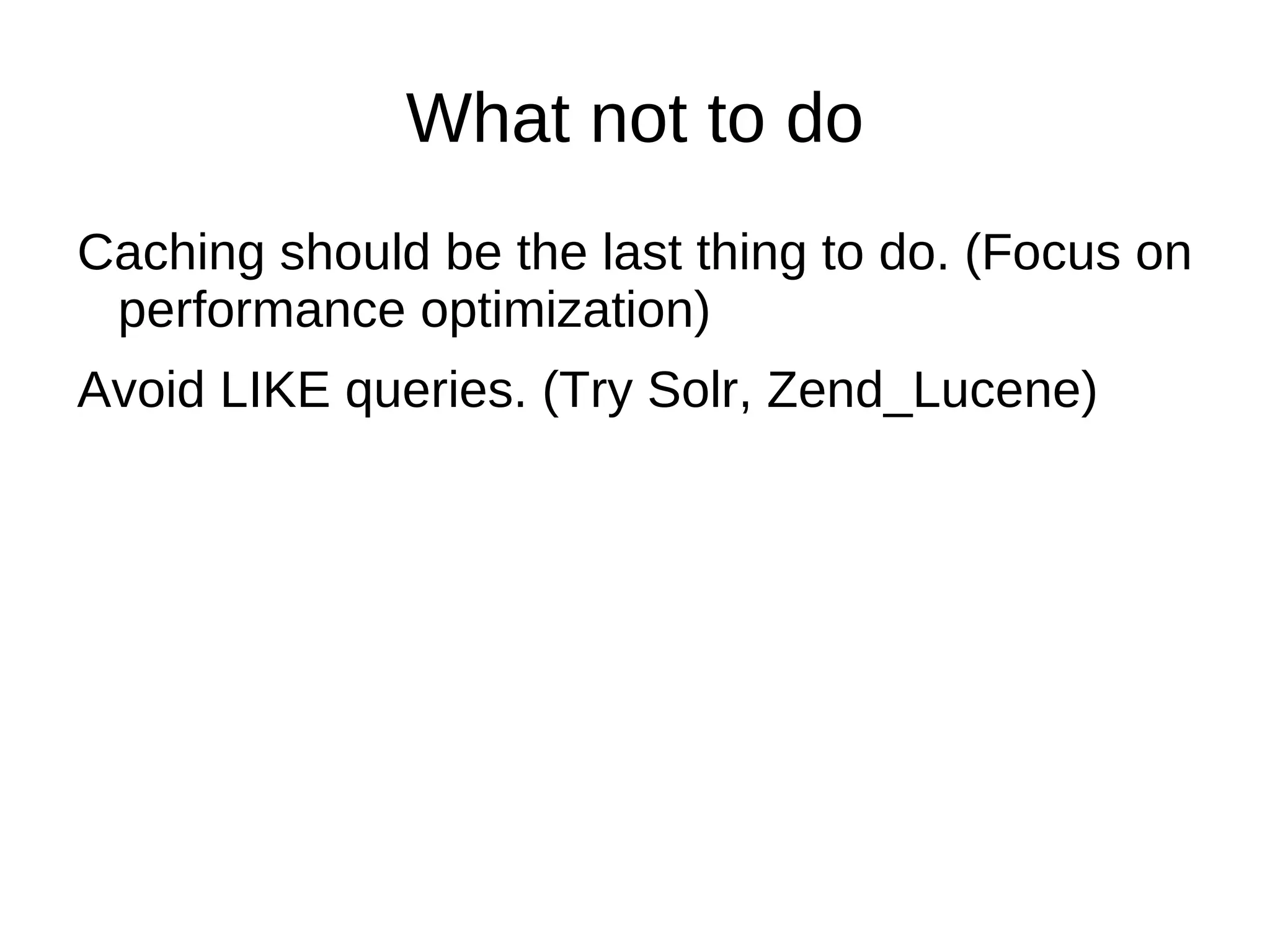 What not to do

Caching should be the last thing to do. (Focus on performance optimization)

Avoid LIKE queries. (Try Solr, Zend_Lucene)